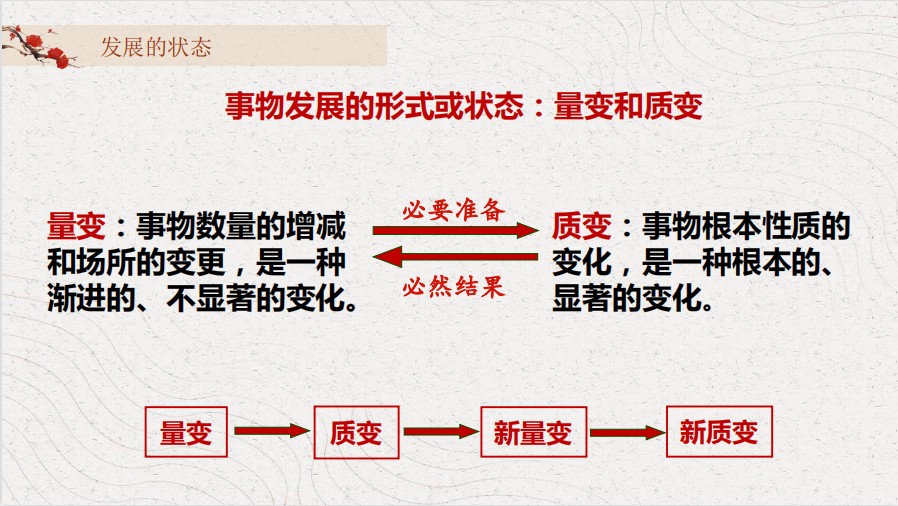 发展的状态

事物发展的形式或状态：量变和质变

量变：事物数量的增减和场所的变更，是一种渐进的、不显著的变化。

必要准备

必然结果

质变：事物根本性质的变化，是一种根本的、显著的变化。

量变

质变

新量变

新质变